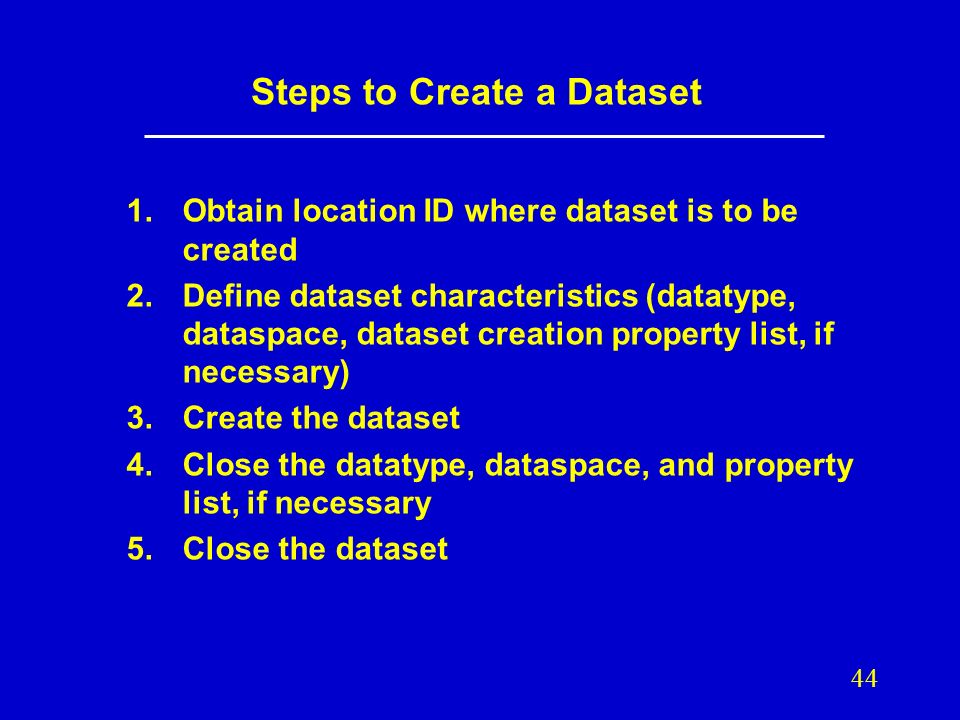 Steps to Create a Dataset

1. Obtain location ID where dataset is to be created
2. Define dataset characteristics (datatype, dataspace, dataset creation property list, if necessary)
3. Create the dataset
4. Close the datatype, dataspace, and property list, if necessary
5. Close the dataset

44